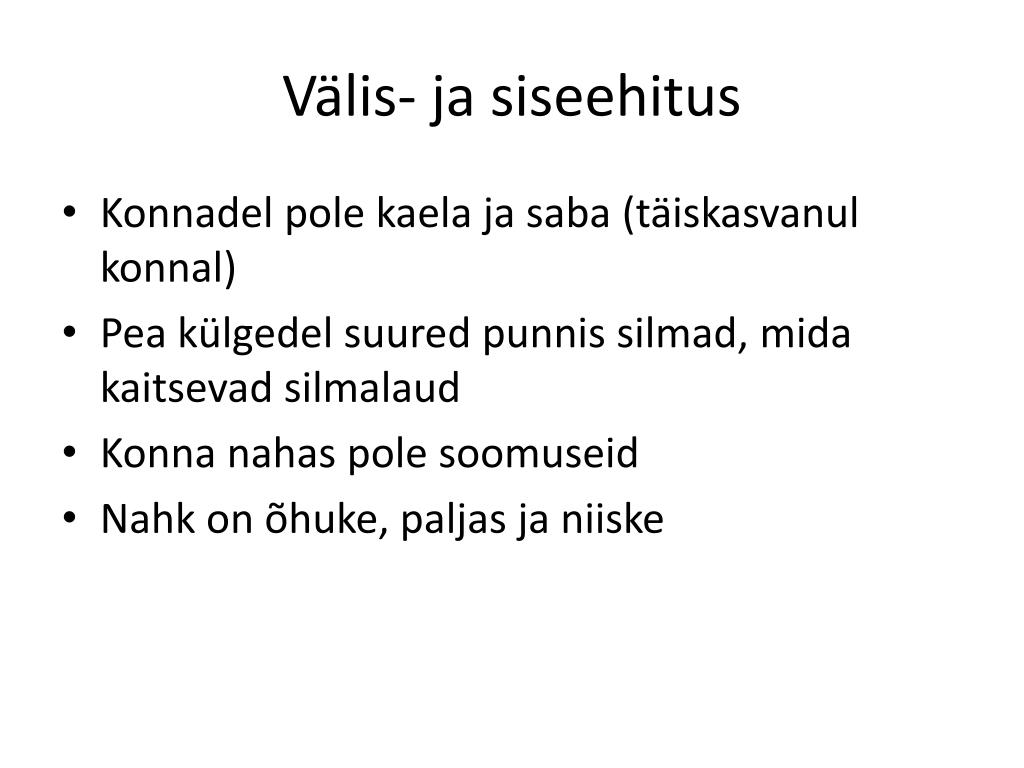 Välis- ja siseehitus

• Konnadel pole kaela ja saba (täiskasvanul konnal)
• Pea külgedel suured punnis silmad, mida kaitsevad silmalaud
• Konna nahas pole soomuseid
• Nahk on õhuke, paljas ja niiske